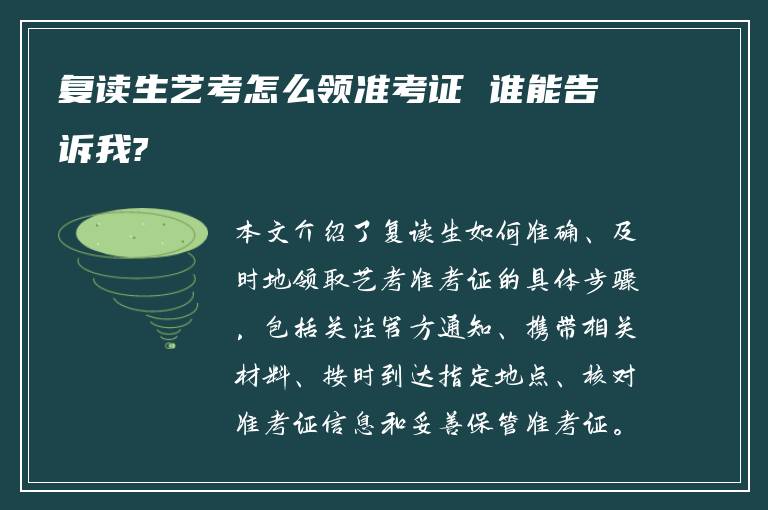 复读生艺考怎么领准考证 谁能告诉我?

本文介绍了复读生如何准确、及时地领取艺考准考证的具体步骤，包括关注官方通知、携带相关材料、按时到达指定地点、核对准考证信息和妥善保管准考证。